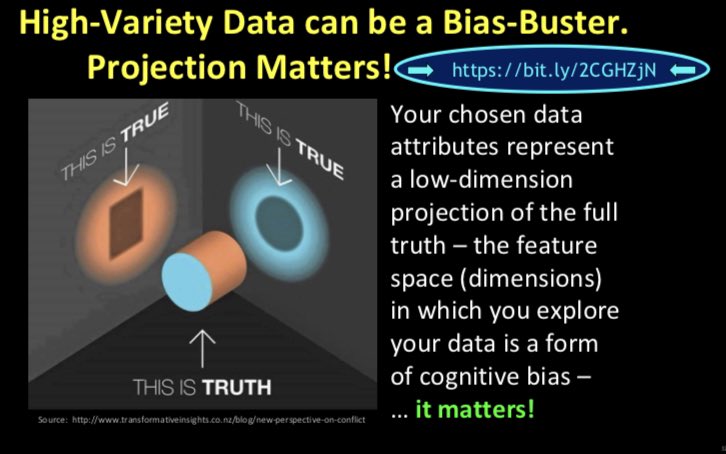 High-Variety Data can be a Bias-Buster.
Projection Matters! https://bit.ly/2CGHZjN

THIS IS TRUE

THIS IS TRUE

THIS IS TRUTH

Source: http://www.transformativeinsights.co.nz/blog/new-perspective-on-conflict

Your chosen data attributes represent a low-dimension projection of the full truth – the feature space (dimensions) in which you explore your data is a form of cognitive bias – … it matters!